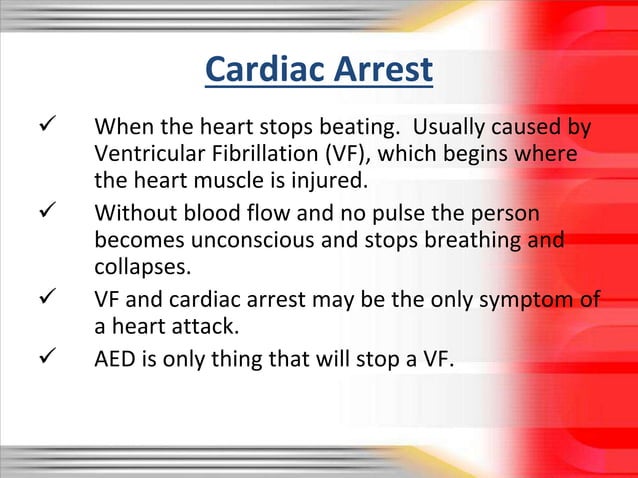 Cardiac Arrest

✓ When the heart stops beating. Usually caused by Ventricular Fibrillation (VF), which begins where the heart muscle is injured.

✓ Without blood flow and no pulse the person becomes unconscious and stops breathing and collapses.

✓ VF and cardiac arrest may be the only symptom of a heart attack.

✓ AED is only thing that will stop a VF.